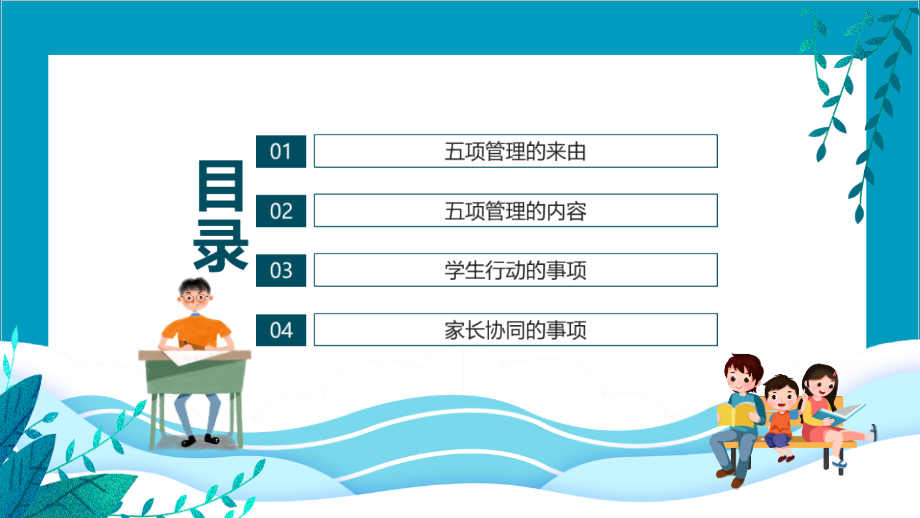 目录

01 五项管理的来由

02 五项管理的内容

03 学生行动的事项

04 家长协同的事项